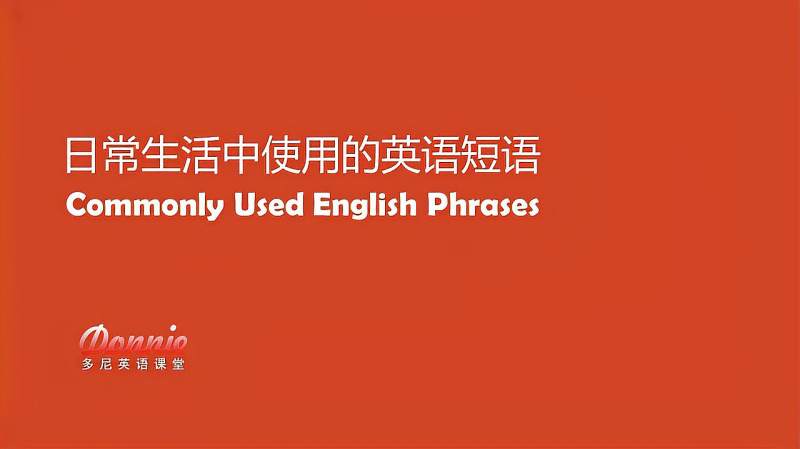 日常生活中使用的英语短语
Commonly Used English Phrases

Donnie
多尼英语课堂